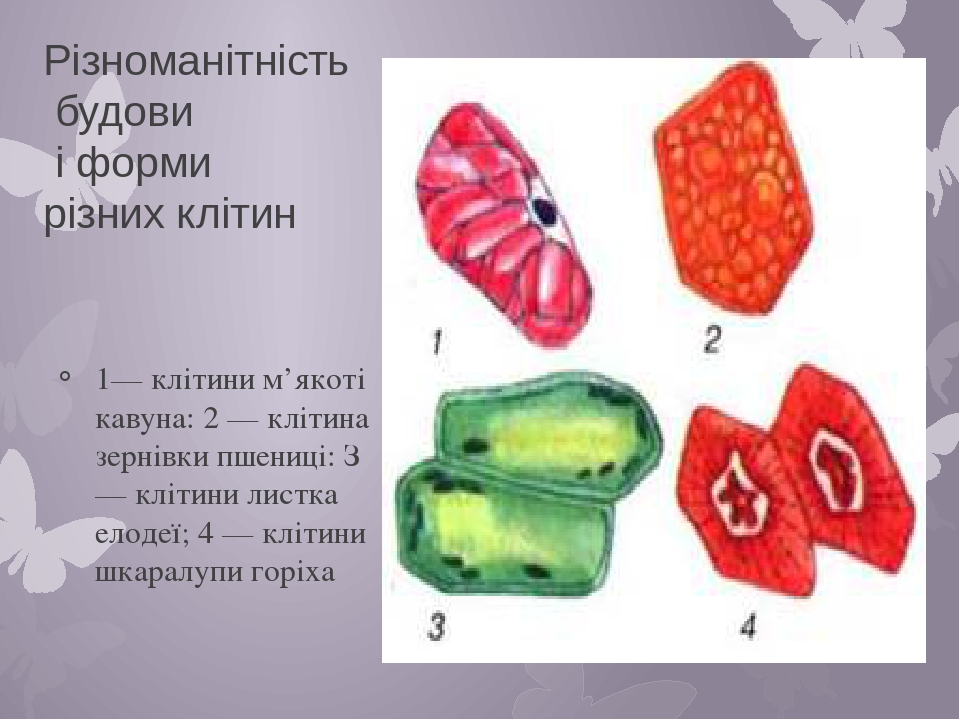 Різноманітність будови і форми різних клітин

1— клітини м’якоті кавуна: 2 — клітина зернівки пшениці: З — клітини листка елодеї; 4 — клітини шкаралупи горіха

1

2

3

4